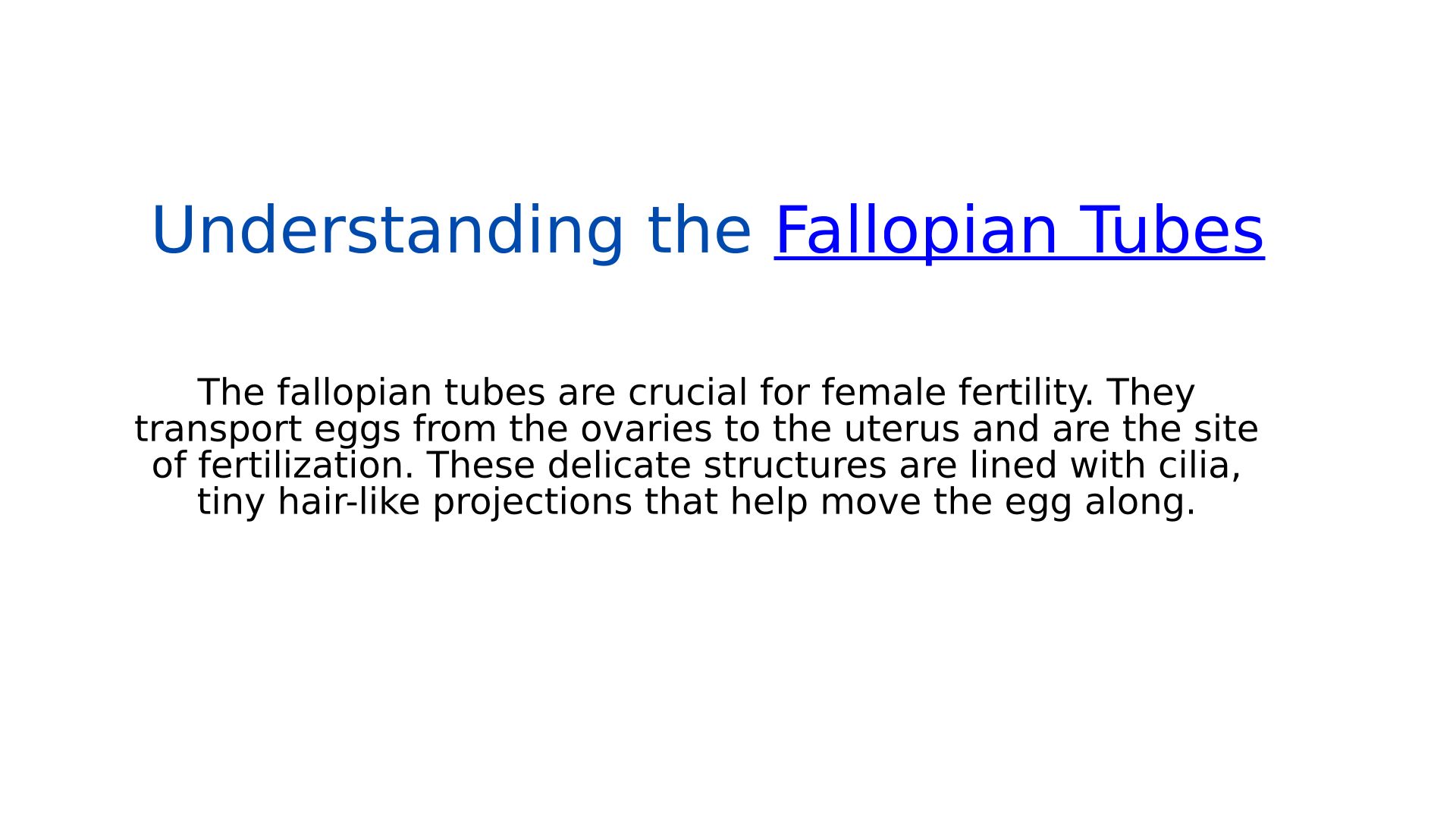 Understanding the Fallopian Tubes

The fallopian tubes are crucial for female fertility. They transport eggs from the ovaries to the uterus and are the site of fertilization. These delicate structures are lined with cilia, tiny hair-like projections that help move the egg along.